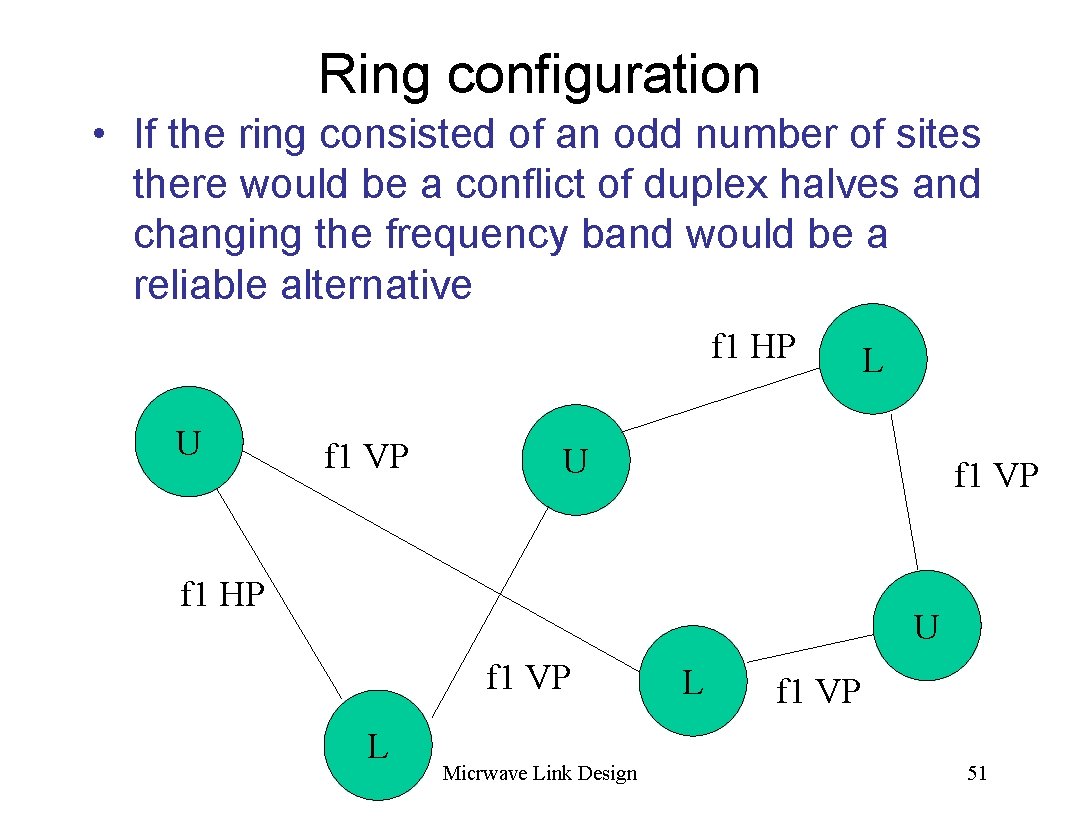 Ring configuration

• If the ring consisted of an odd number of sites there would be a conflict of duplex halves and changing the frequency band would be a reliable alternative

f1 HP

L

U

f1 VP

U

f1 VP

f1 HP

U

f1 VP

L

f1 VP

L

Micrwave Link Design

51